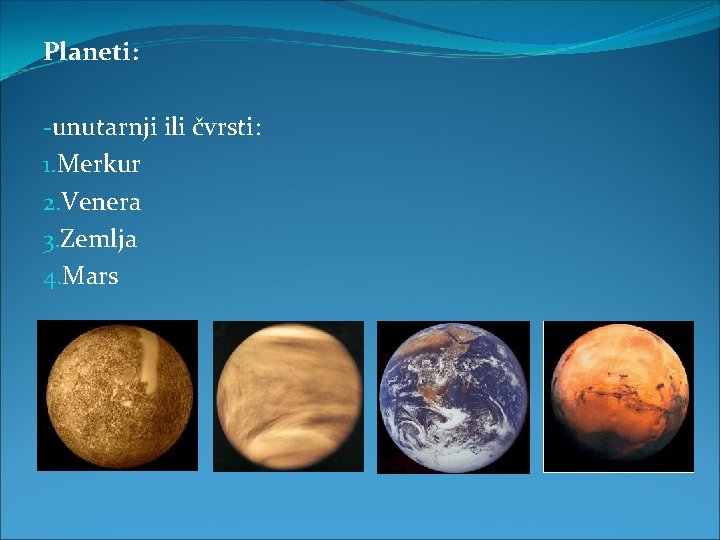 Planeti:

-unutarnji ili čvrsti:
1.Merkur
2.Venera
3.Zemlja
4.Mars